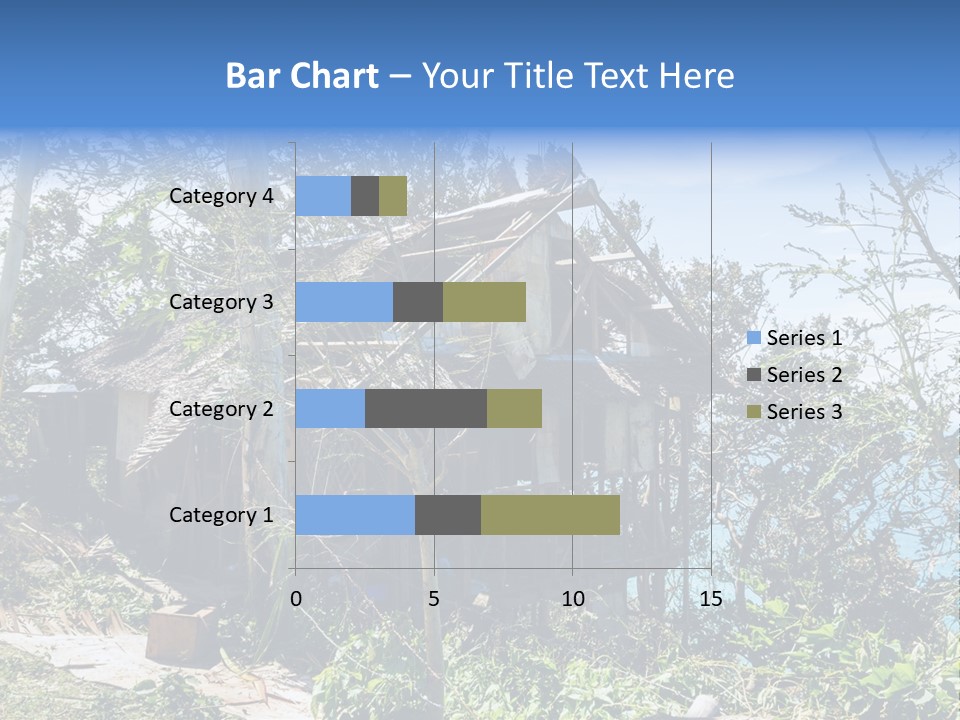 Bar Chart – Your Title Text Here

Category 4
Category 3
Category 2
Category 1

0 5 10 15

Series 1
Series 2
Series 3